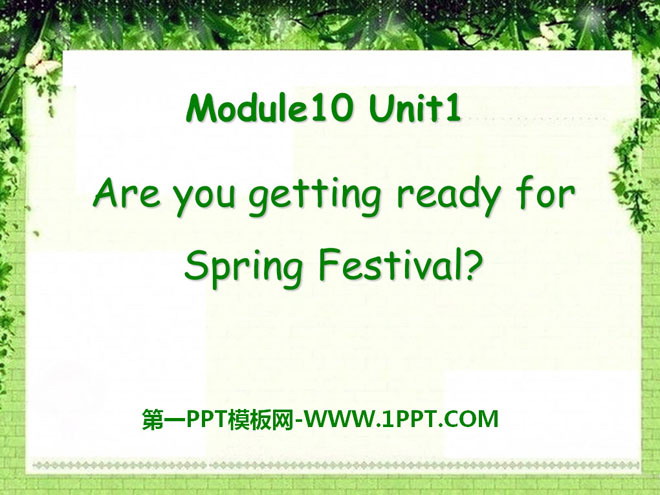 Module10 Unit1

Are you getting ready for Spring Festival?

第一PPT模板网-WWW.1PPT.COM